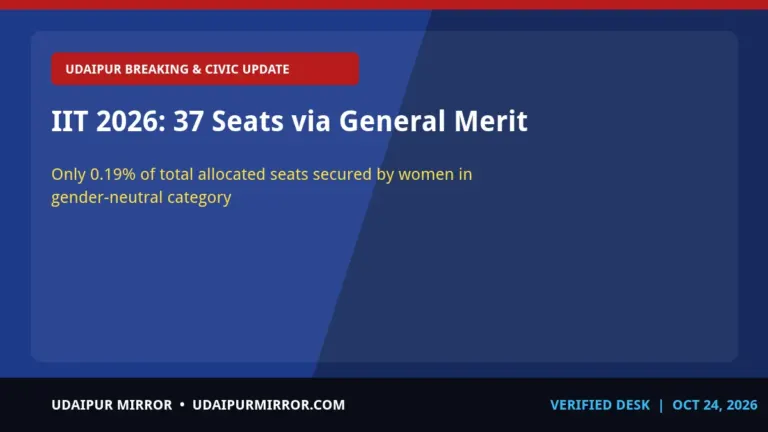 UDAIPUR BREAKING & CIVIC UPDATE

IIT 2026: 37 Seats via General Merit

Only 0.19% of total allocated seats secured by women in gender-neutral category

UDAIPUR MIRROR • UDAIPURMIRROR.COM

VERIFIED DESK | OCT 24, 2026